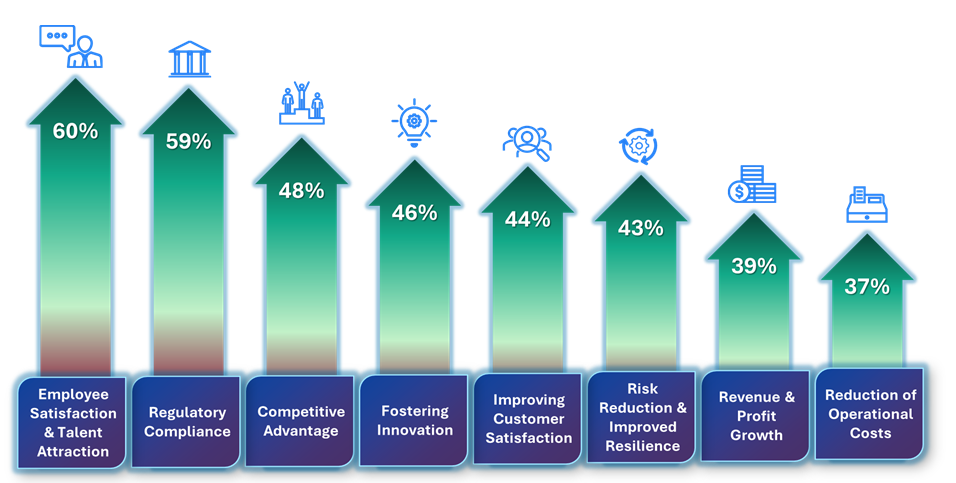 60%
Employee Satisfaction & Talent Attraction

59%
Regulatory Compliance

48%
Competitive Advantage

46%
Fostering Innovation

44%
Improving Customer Satisfaction

43%
Risk Reduction & Improved Resilience

39%
Revenue & Profit Growth

37%
Reduction of Operational Costs